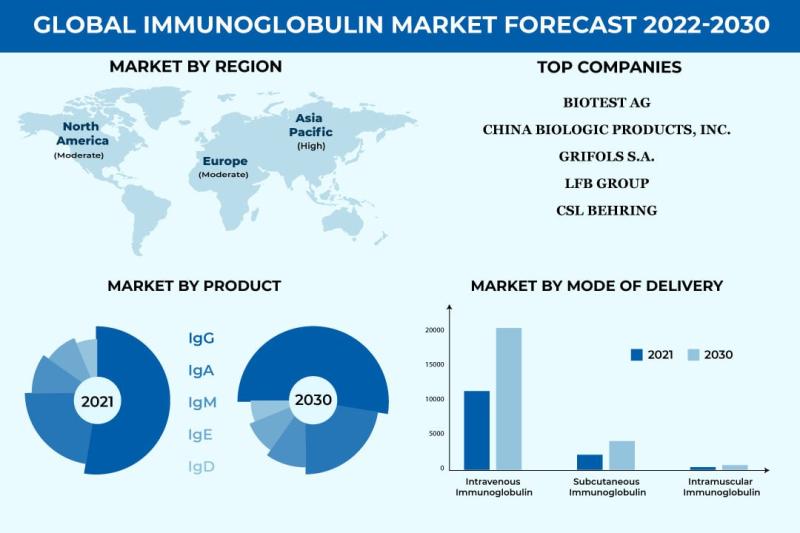 GLOBAL IMMUNOGLOBULIN MARKET FORECAST 2022-2030

MARKET BY REGION

North America
(Moderate)

Europe
(Moderate)

Asia Pacific
(High)

TOP COMPANIES

BIOTEST AG

CHINA BIOLOGIC PRODUCTS, INC.

GRIFOLS S.A.

LFB GROUP

CSL BEHRING

MARKET BY PRODUCT

2021

IgG
IgA
IgM
IgE
IgD

2030

MARKET BY MODE OF DELIVERY

20000
15000
10000
5000
0

2021
2030

Intravenous Immunoglobulin

Subcutaneous Immunoglobulin

Intramuscular Immunoglobulin